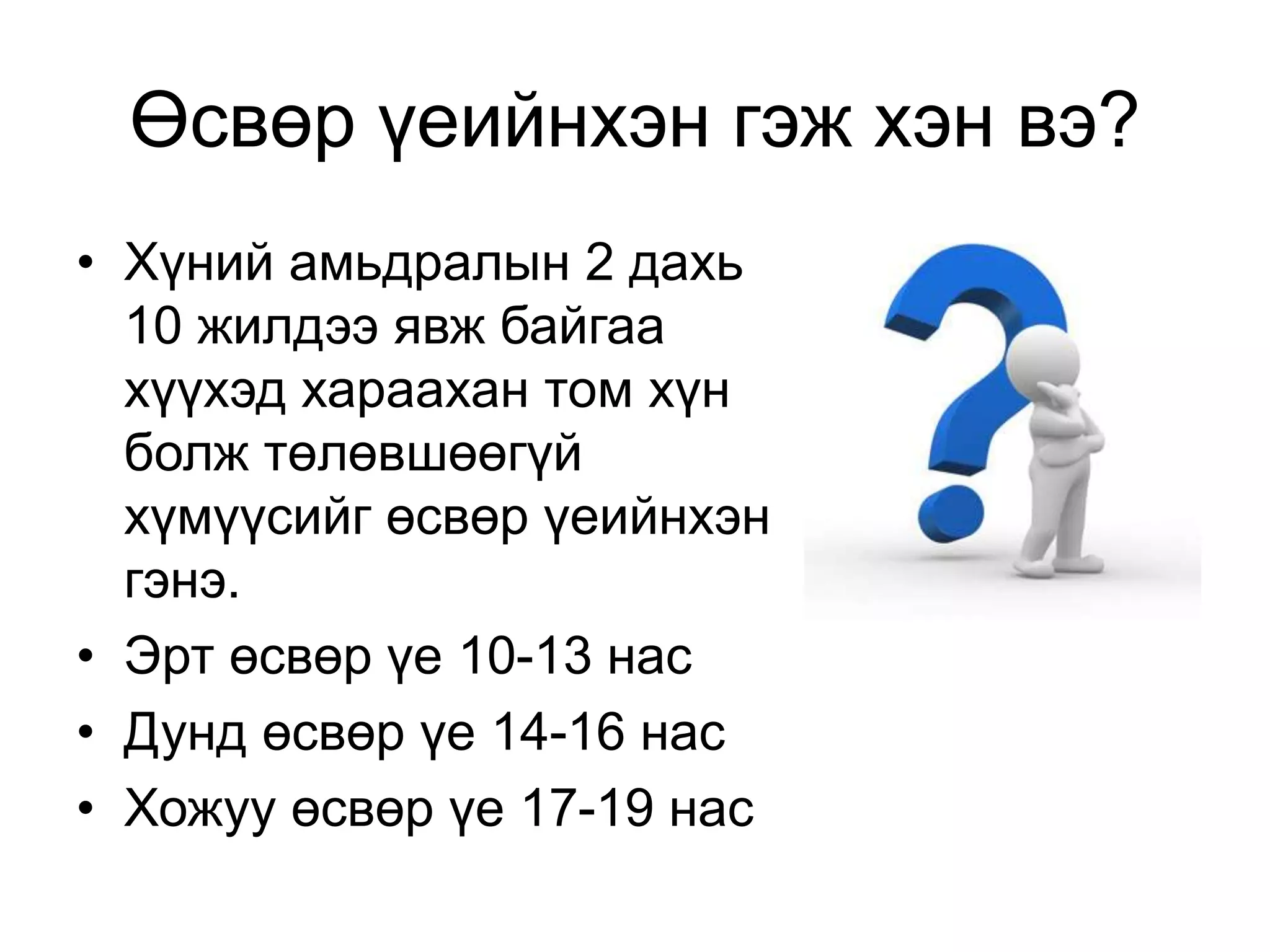 Өсвөр үеийнхэн гэж хэн вэ?

• Хүний амьдралын 2 дахь 10 жилдээ явж байгаа хүүхэд хараахан том хүн болж төлөвшөөгүй хүмүүсийг өсвөр үеийнхэн гэнэ.
• Эрт өсвөр үе 10-13 нас
• Дунд өсвөр үе 14-16 нас
• Хожуу өсвөр үе 17-19 нас